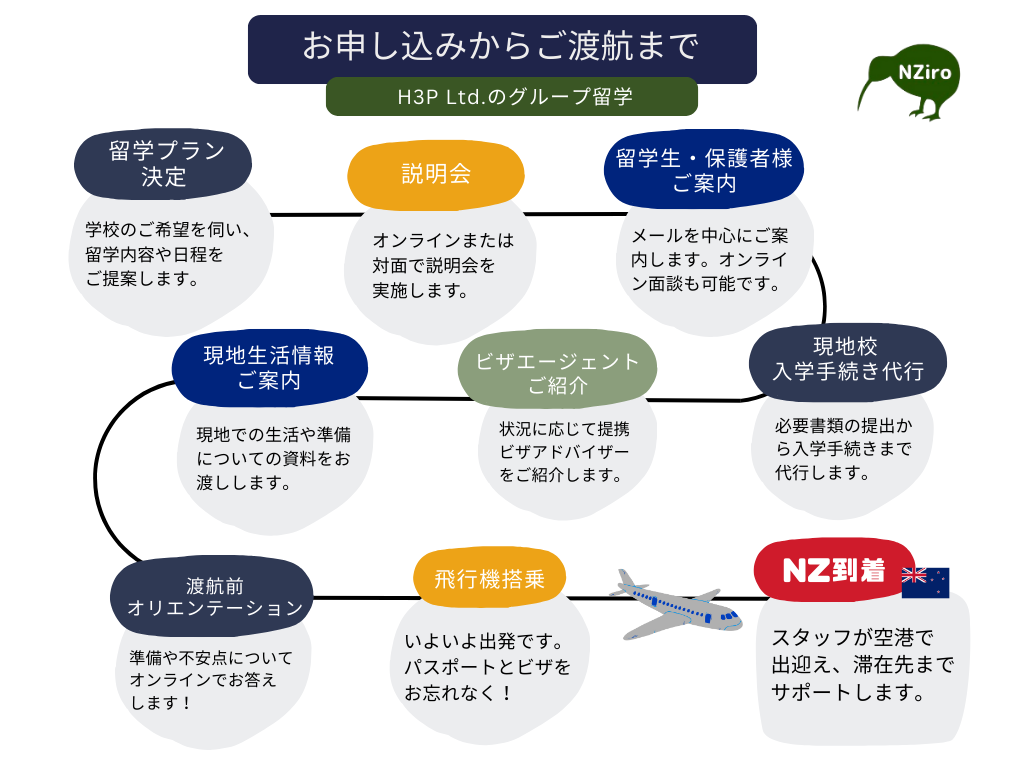 お申し込みからご渡航まで

H3P Ltd.のグループ留学

NZiro

留学プラン決定

学校のご希望を伺い、留学内容や日程をご提案します。

説明会

オンラインまたは対面で説明会を実施します。

留学生・保護者様ご案内

メールを中心にご案内します。オンライン面談も可能です。

現地校入学手続き代行

必要書類の提出から入学手続きまで代行します。

ビザエージェントご紹介

状況に応じて提携ビザアドバイザーをご紹介します。

現地生活情報ご案内

現地での生活や準備についての資料をお渡しします。

渡航前オリエンテーション

準備や不安点についてオンラインでお答えします！

飛行機搭乗

いよいよ出発です。パスポートとビザをお忘れなく！

NZ到着

スタッフが空港で出迎え、滞在先までサポートします。